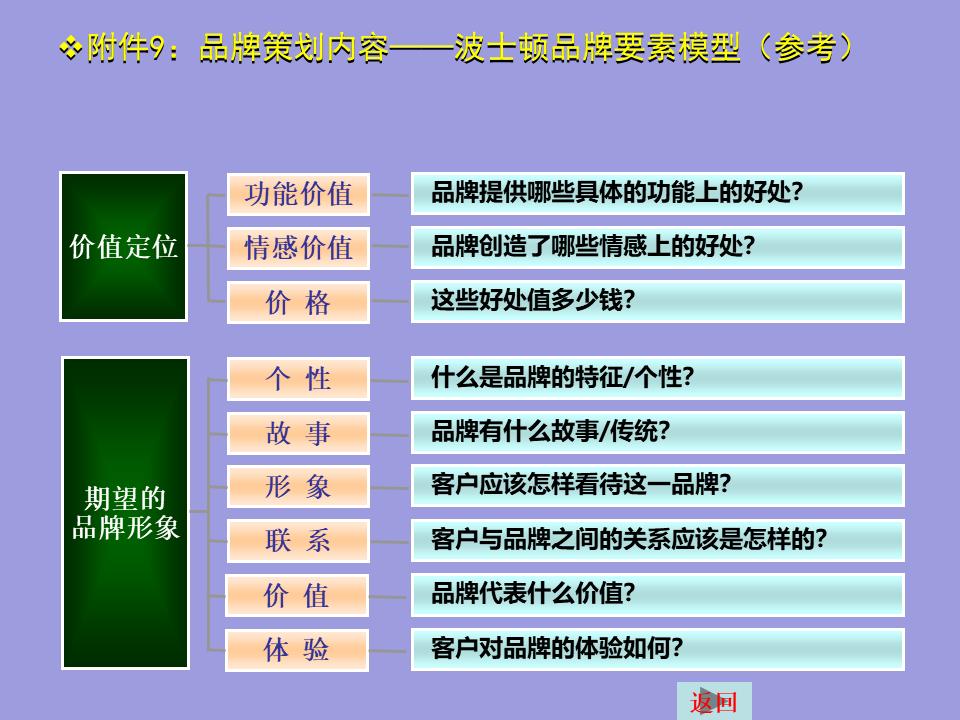 ❖附件9：品牌策划内容——波士顿品牌要素模型（参考）

价值定位

功能价值
品牌提供哪些具体的功能上的好处?

情感价值
品牌创造了哪些情感上的好处?

价 格
这些好处值多少钱?

期望的品牌形象

个 性
什么是品牌的特征/个性?

故 事
品牌有什么故事/传统?

形 象
客户应该怎样看待这一品牌?

联 系
客户与品牌之间的关系应该是怎样的?

价 值
品牌代表什么价值?

体 验
客户对品牌的体验如何?

返回